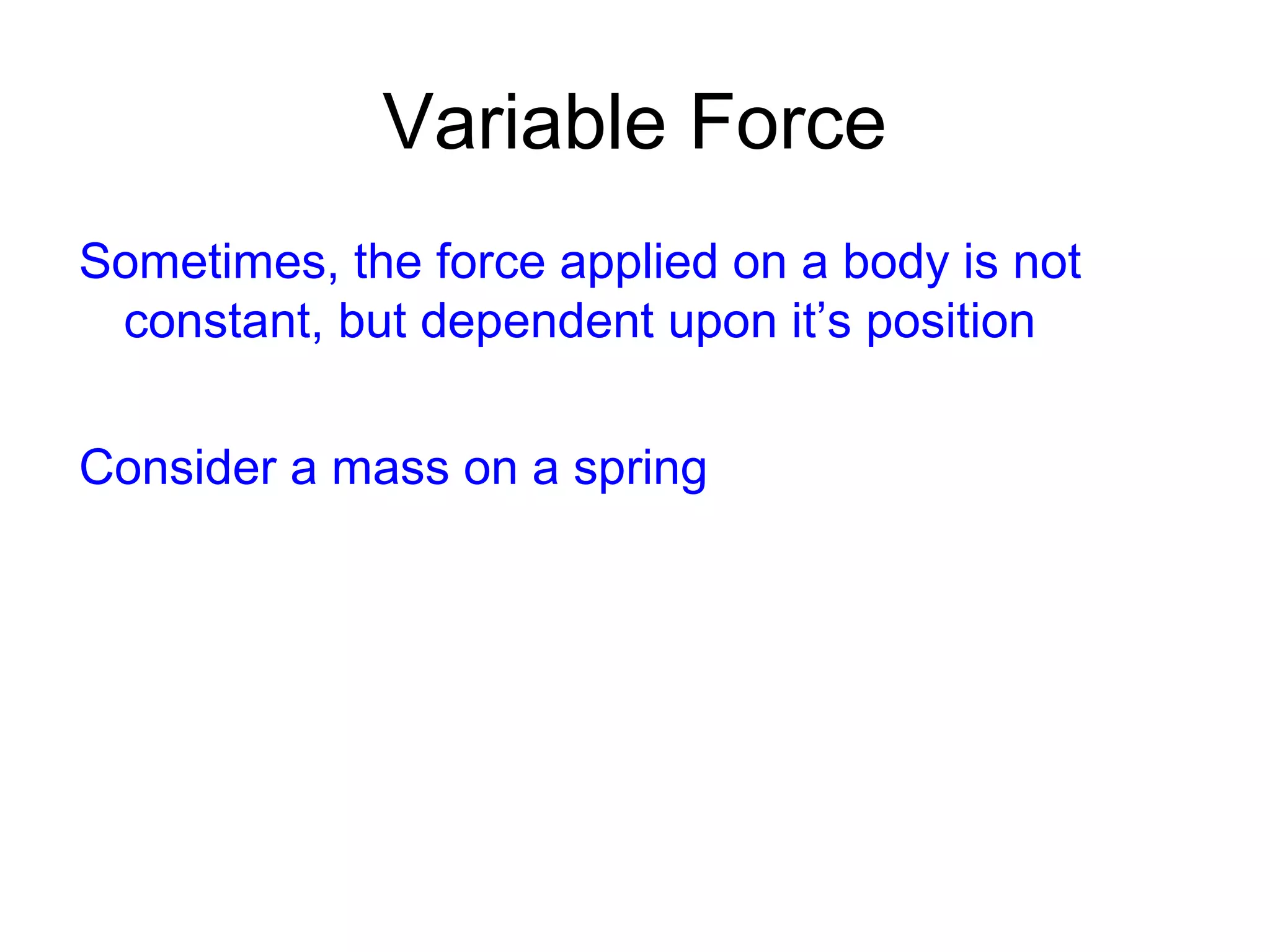 Variable Force

Sometimes, the force applied on a body is not constant, but dependent upon it’s position

Consider a mass on a spring